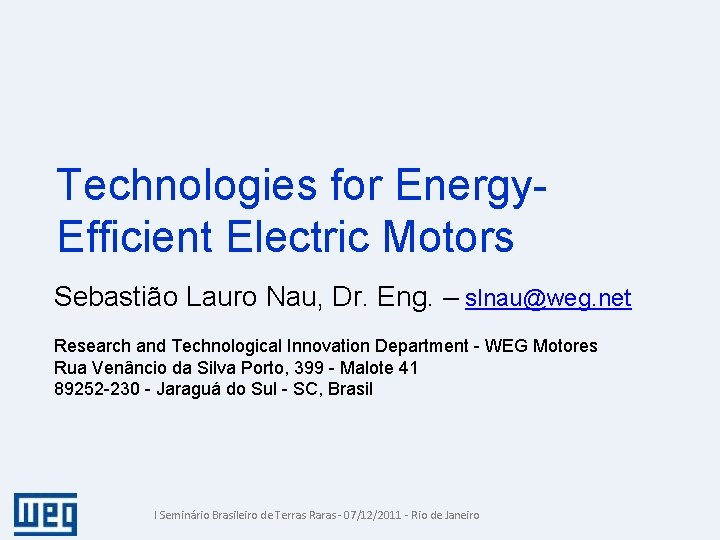 Technologies for Energy-Efficient Electric Motors

Sebastião Lauro Nau, Dr. Eng. – slnau@weg.net

Research and Technological Innovation Department - WEG Motores
Rua Venâncio da Silva Porto, 399 - Malote 41
89252-230 - Jaraguá do Sul - SC, Brasil

WEG

I Seminário Brasileiro de Terras Raras - 07/12/2011 - Rio de Janeiro